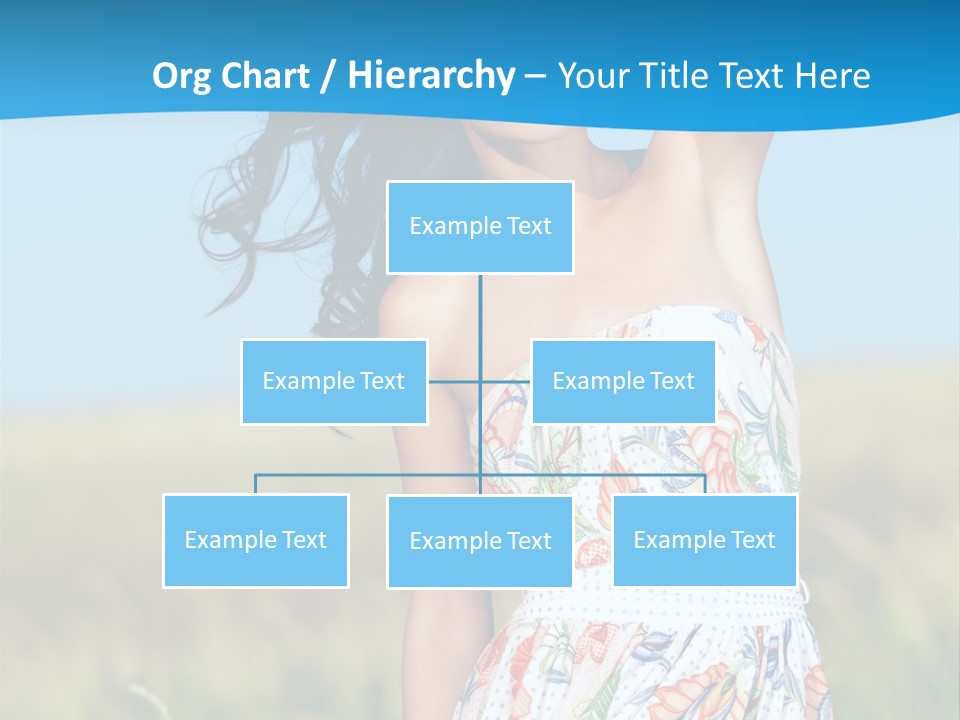 Org Chart / Hierarchy – Your Title Text Here

Example Text

Example Text

Example Text

Example Text

Example Text

Example Text